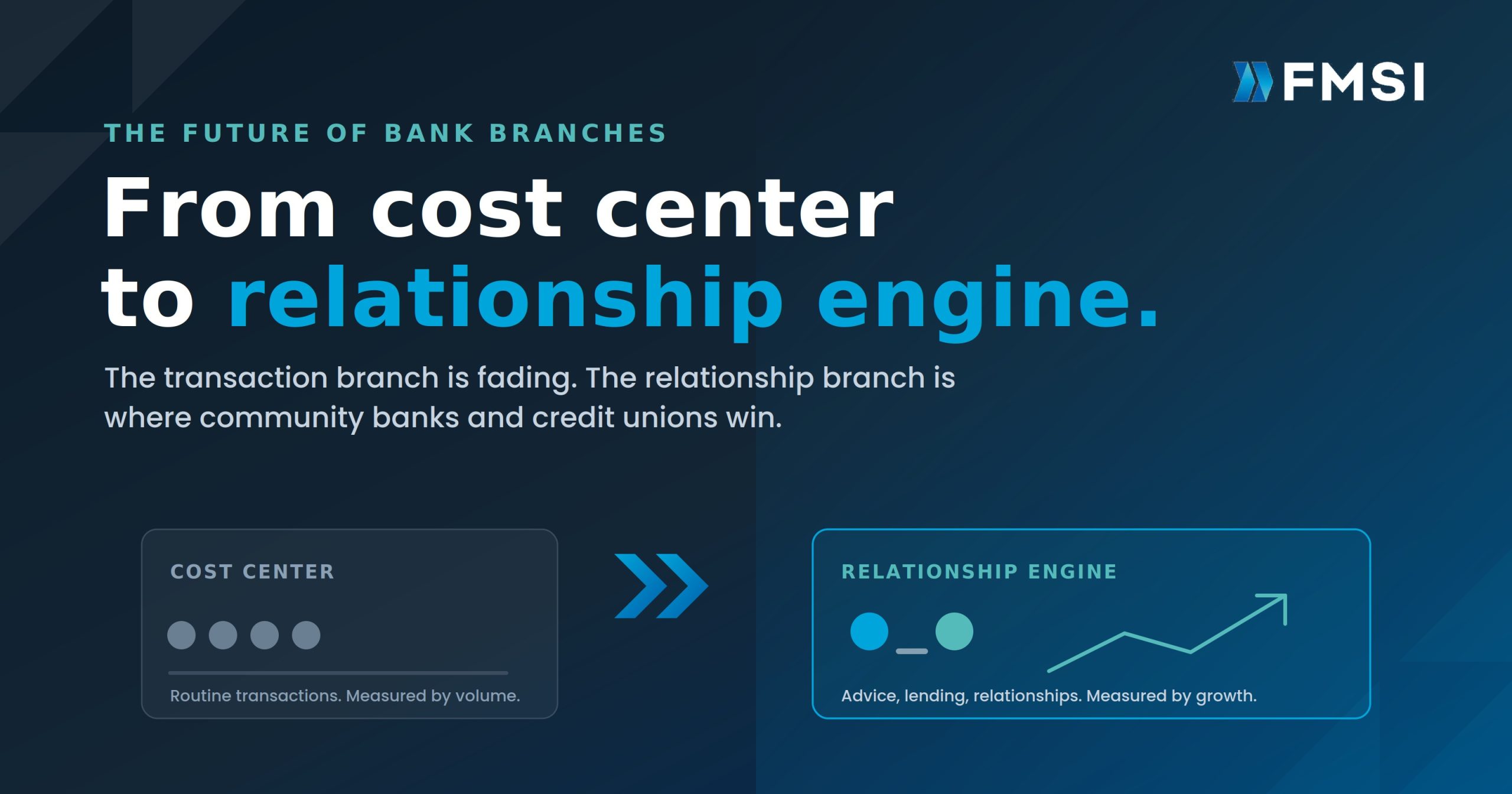 FMSI

THE FUTURE OF BANK BRANCHES

From cost center to relationship engine.

The transaction branch is fading. The relationship branch is where community banks and credit unions win.

COST CENTER

Routine transactions. Measured by volume.

RELATIONSHIP ENGINE

Advice, lending, relationships. Measured by growth.